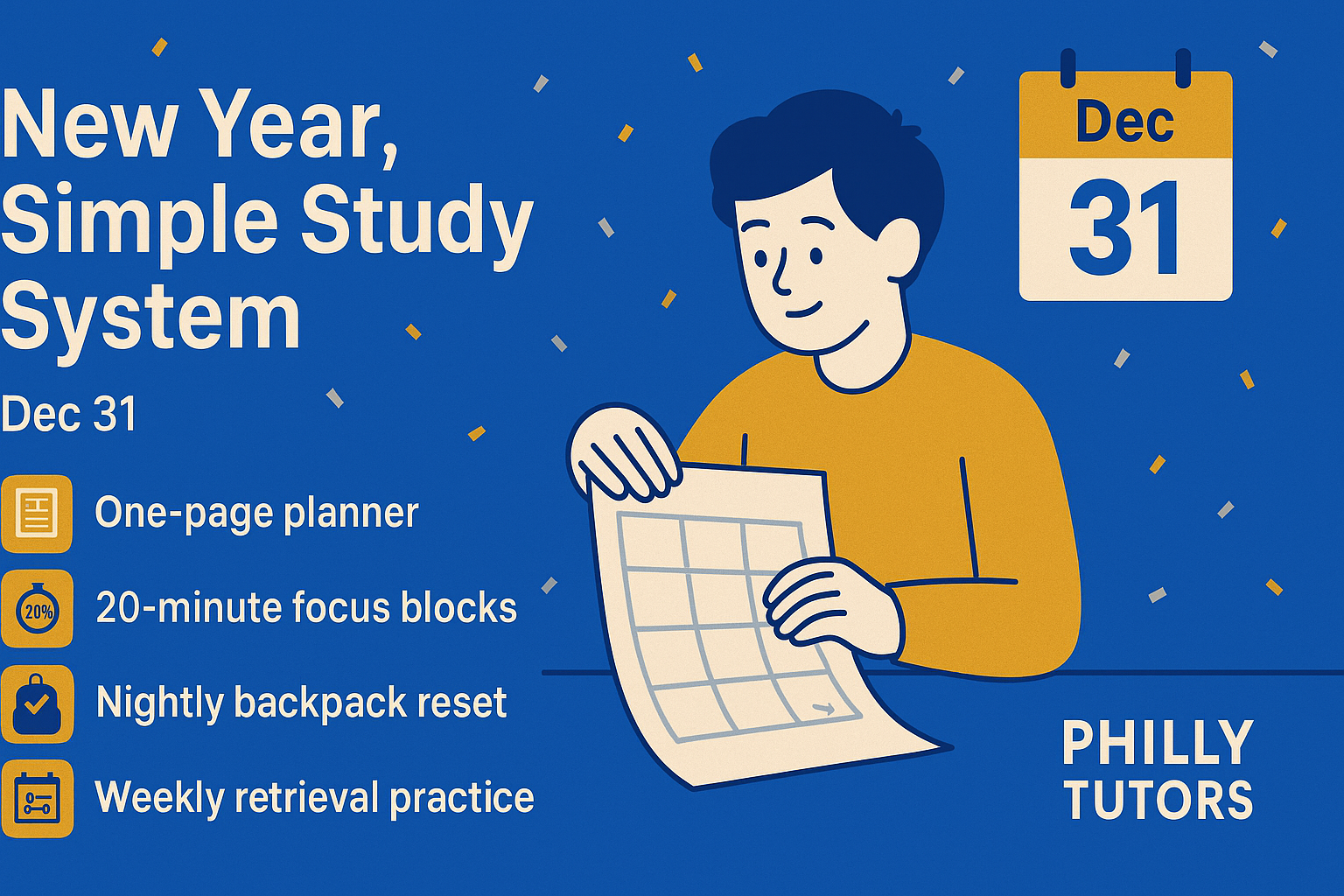 New Year, Simple Study System

Dec 31

One-page planner

20%

20-minute focus blocks

Nightly backpack reset

Weekly retrieval practice

Dec
31

PHILLY TUTORS